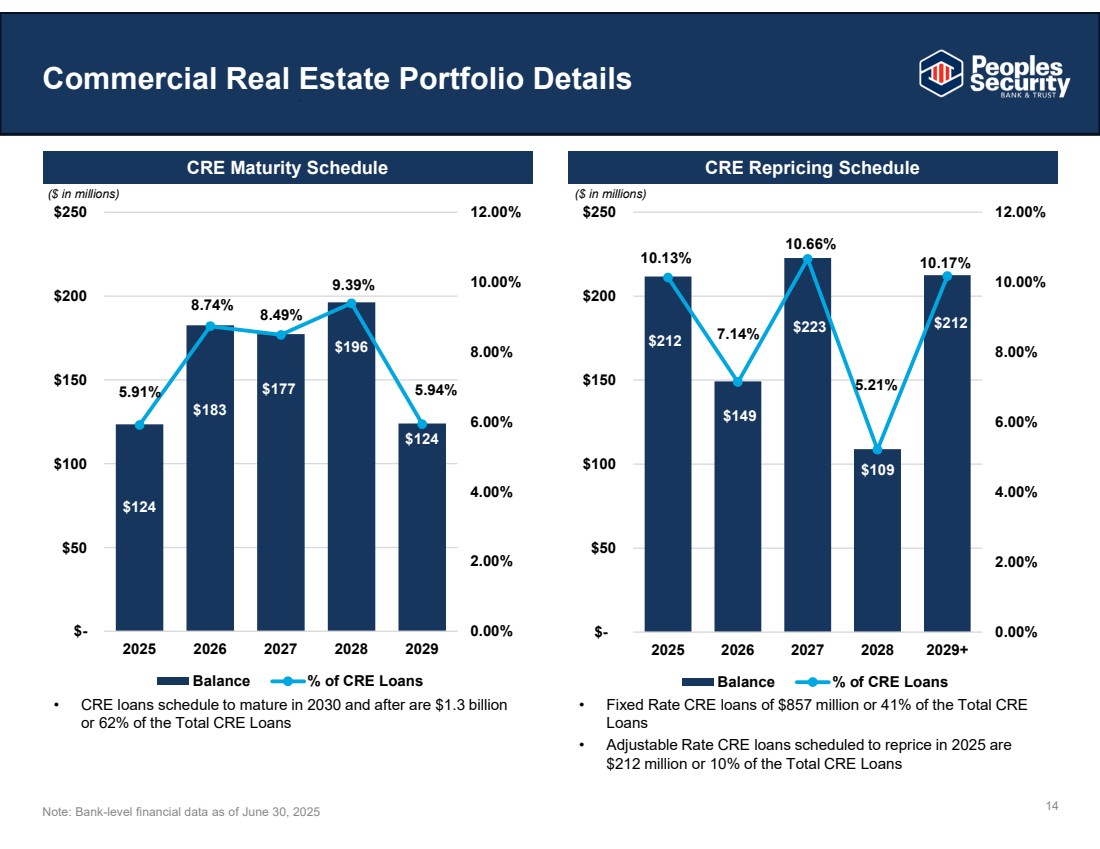 Commercial Real Estate Portfolio Details

Peoples Security BANK & TRUST

CRE Maturity Schedule

($ in millions)

$250
$200
$150
$100
$50
$-

12.00%
10.00%
8.00%
6.00%
4.00%
2.00%
0.00%

5.91%
8.74%
8.49%
9.39%
5.94%

$124
$183
$177
$196
$124

2025
2026
2027
2028
2029

Balance
% of CRE Loans

• CRE loans schedule to mature in 2030 and after are $1.3 billion or 62% of the Total CRE Loans

CRE Repricing Schedule

($ in millions)

$250
$200
$150
$100
$50
$-

12.00%
10.00%
8.00%
6.00%
4.00%
2.00%
0.00%

10.13%
7.14%
10.66%
5.21%
10.17%

$212
$149
$223
$109
$212

2025
2026
2027
2028
2029+

Balance
% of CRE Loans

• Fixed Rate CRE loans of $857 million or 41% of the Total CRE Loans
• Adjustable Rate CRE loans scheduled to reprice in 2025 are $212 million or 10% of the Total CRE Loans

Note: Bank-level financial data as of June 30, 2025

14